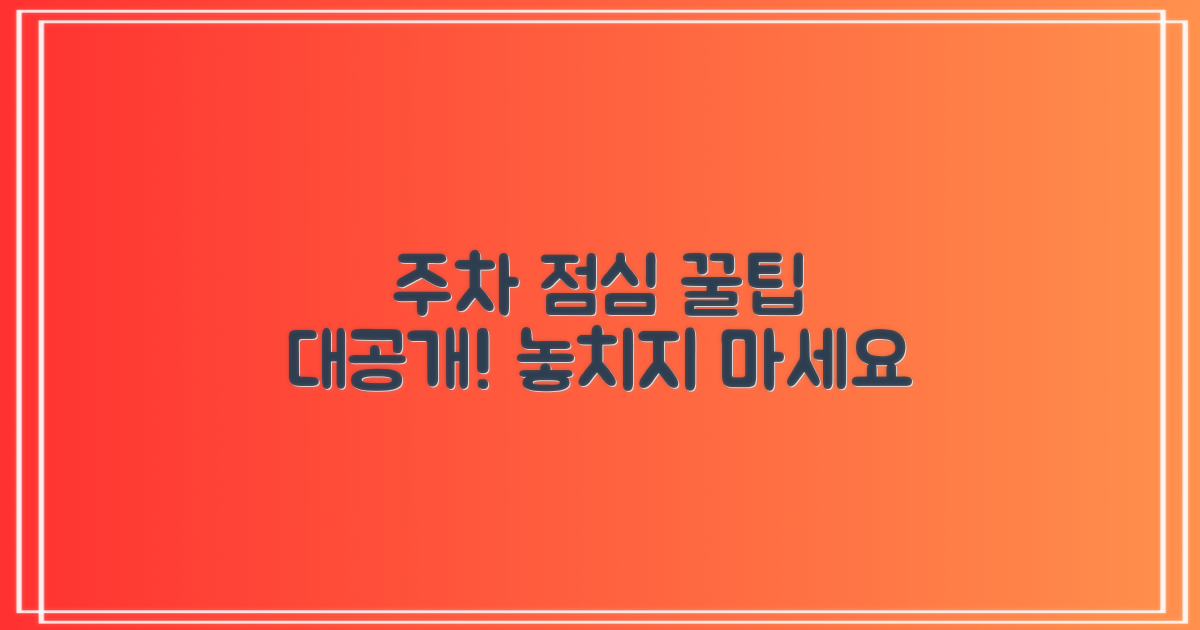 주차 점심 꿀팁
대공개! 놓치지 마세요